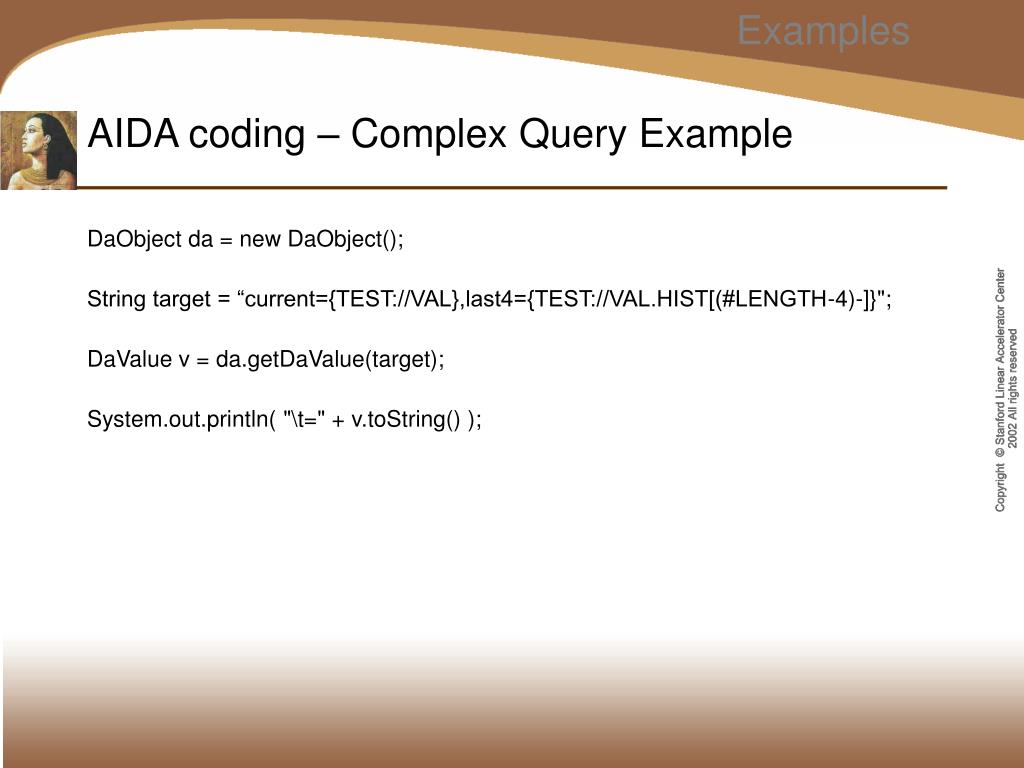 Examples

AIDA coding – Complex Query Example

DaObject da = new DaObject();

String target = “current={TEST://VAL},last4={TEST://VAL.HIST[(#LENGTH-4)-]}";

DaValue v = da.getDaValue(target);

System.out.println( "\t=" + v.toString() );

Copyright © Stanford Linear Accelerator Center 2002 All rights reserved